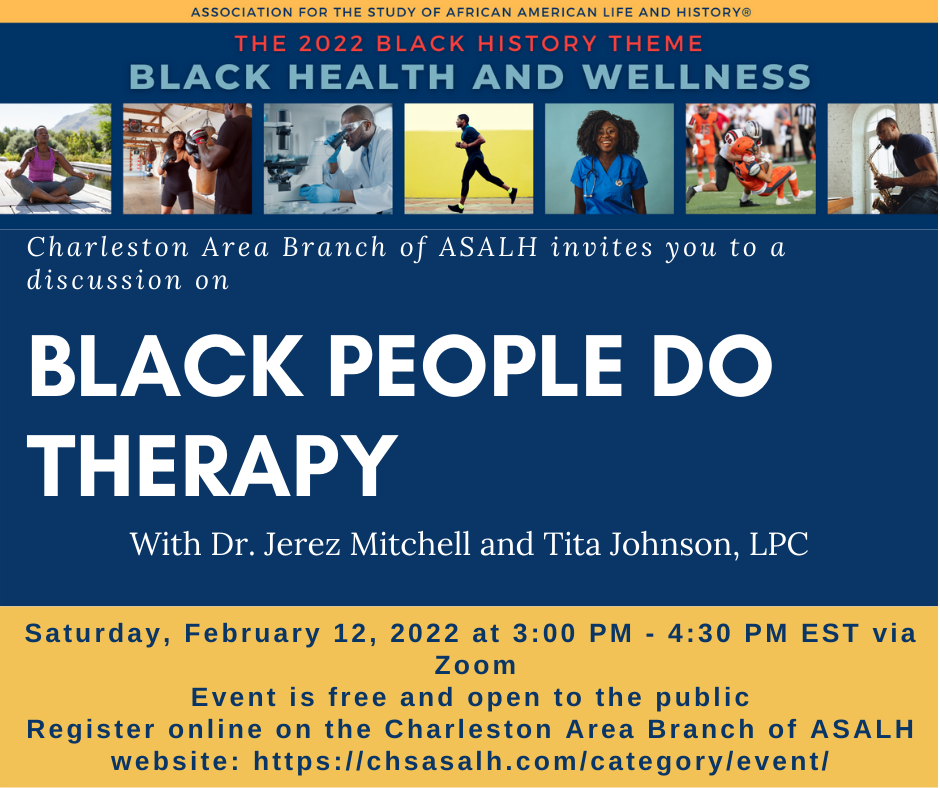 ASSOCIATION FOR THE STUDY OF AFRICAN AMERICAN LIFE AND HISTORY®

THE 2022 BLACK HISTORY THEME
BLACK HEALTH AND WELLNESS

Charleston Area Branch of ASALH invites you to a discussion on

BLACK PEOPLE DO THERAPY

With Dr. Jerez Mitchell and Tita Johnson, LPC

Saturday, February 12, 2022 at 3:00 PM - 4:30 PM EST via Zoom
Event is free and open to the public
Register online on the Charleston Area Branch of ASALH website: https://chsasalh.com/category/event/